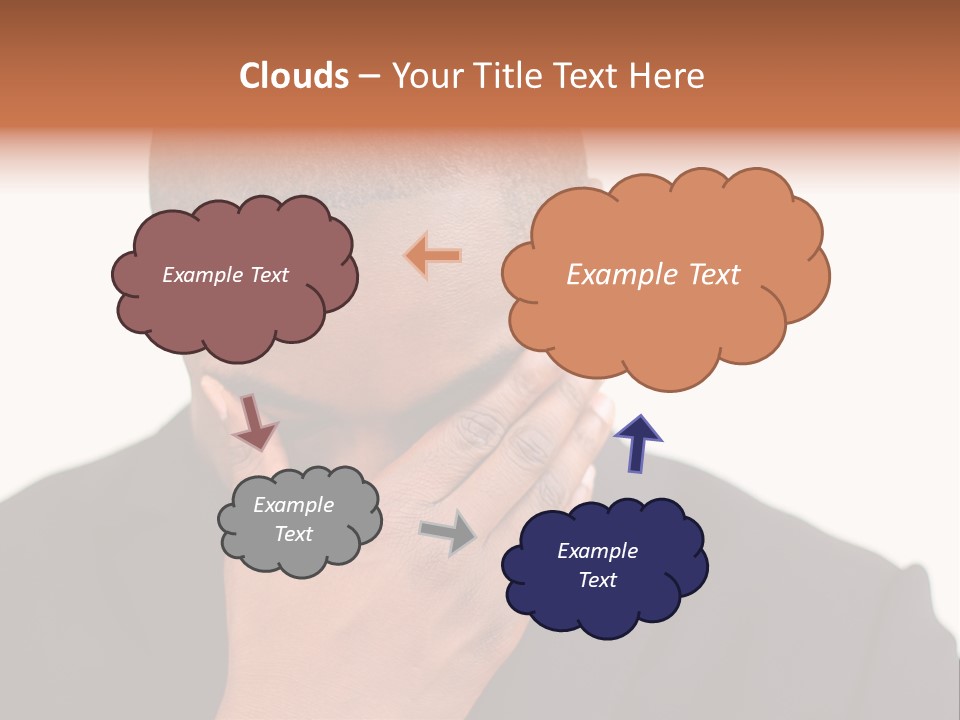 Clouds – Your Title Text Here

Example Text

Example Text

Example Text

Example Text